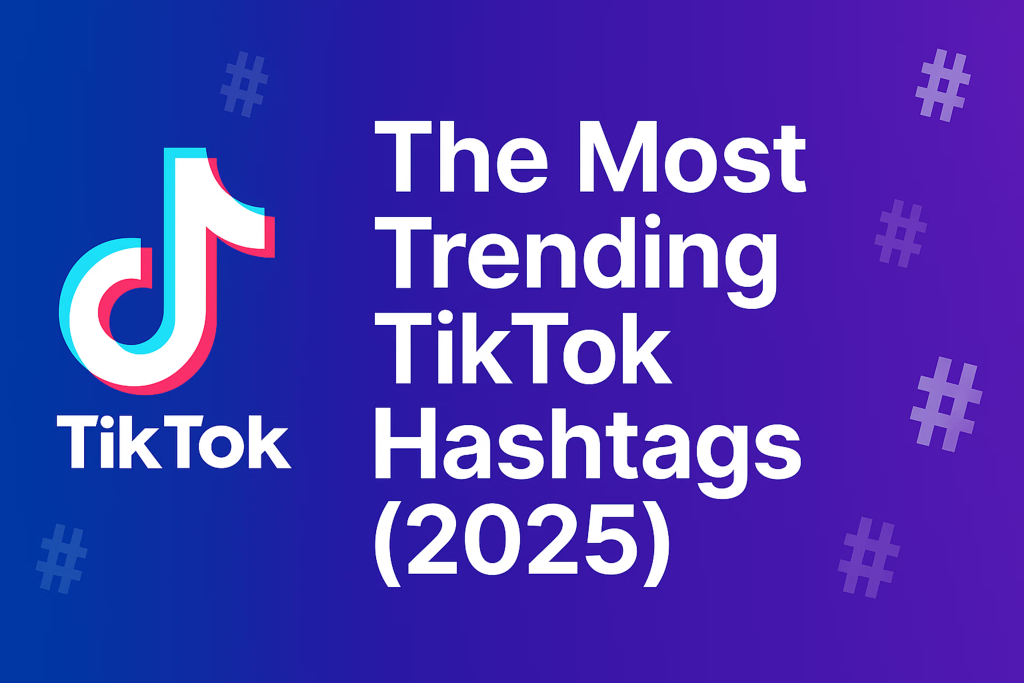 TikTok

The Most Trending TikTok Hashtags (2025)

#
#
#
#
#
#